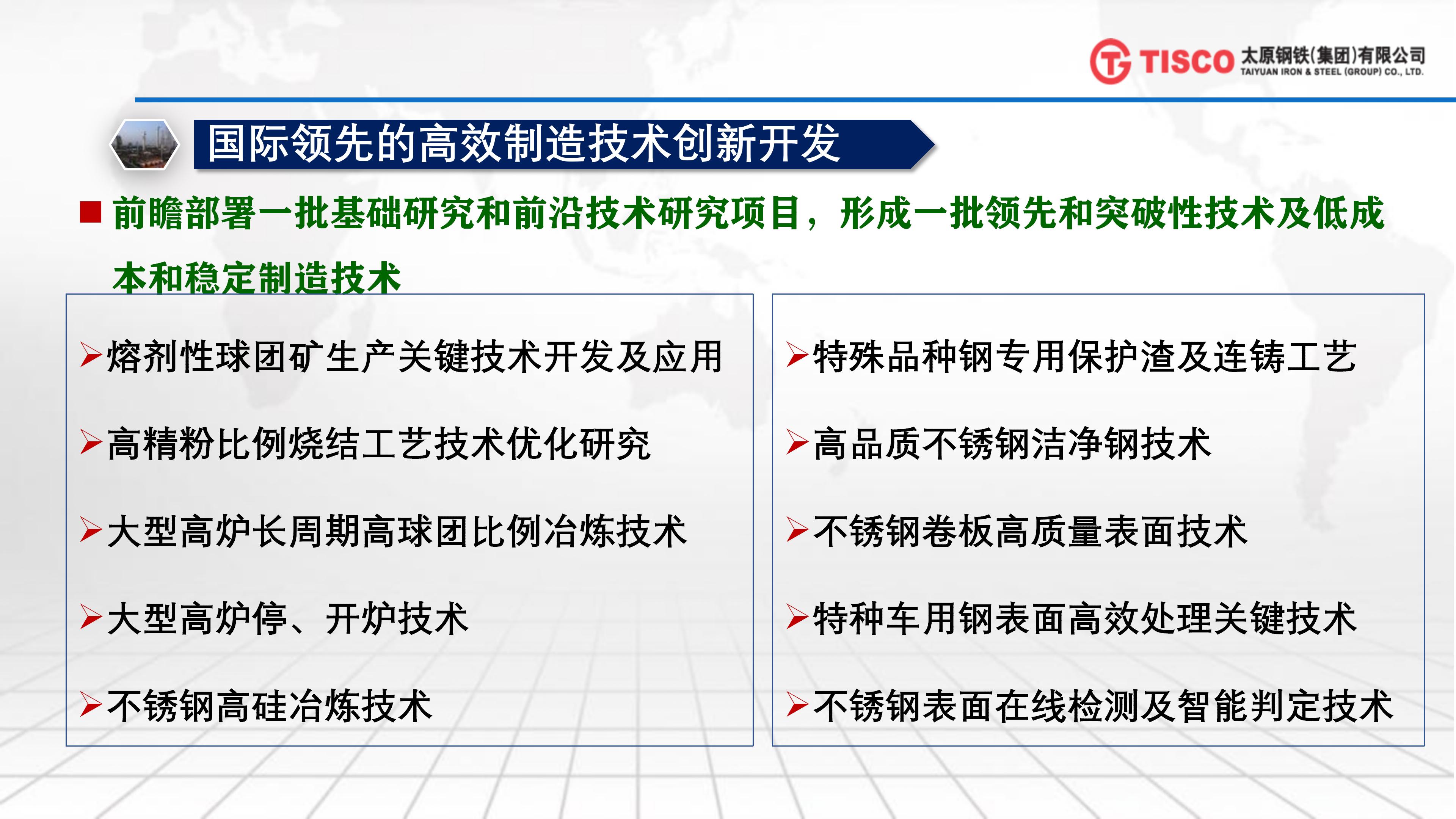 TISCO 太原钢铁(集团)有限公司
TAIYUAN IRON & STEEL (GROUP) CO., LTD.

国际领先的高效制造技术创新开发

■ 前瞻部署一批基础研究和前沿技术研究项目，形成一批领先和突破性技术及低成本和稳定制造技术

➢熔剂性球团矿生产关键技术开发及应用

➢高精粉比例烧结工艺技术优化研究

➢大型高炉长周期高球团比例冶炼技术

➢大型高炉停、开炉技术

➢不锈钢高硅冶炼技术

➢特殊品种钢专用保护渣及连铸工艺

➢高品质不锈钢洁净钢技术

➢不锈钢卷板高质量表面技术

➢特种车用钢表面高效处理关键技术

➢不锈钢表面在线检测及智能判定技术